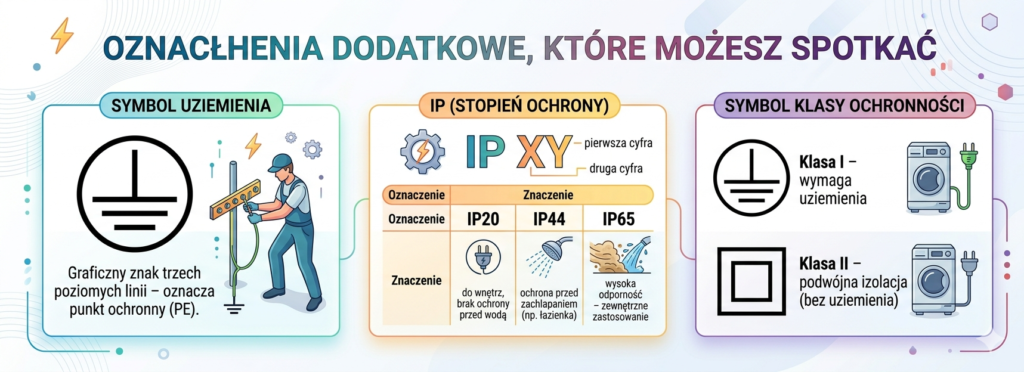 OZNACŁHENIA DODATKOWE, KTÓRE MOŻESZ SPOTKAĆ

SYMBOL UZIEMIENIA

Graficzny znak trzech poziomych linii – oznacza punkt ochronny (PE).

IP (STOPIEŃ OCHRONY)

IP XY

pierwsza cyfra

druga cyfra

| Oznaczenie | Znaczenie | | |
|---|---|---|---|
| Oznaczenie | IP20 | IP44 | IP65 |
| Znaczenie | do wnętrz, brak ochrony przed wodą | ochrona przed zachlapaniem (np. łazienka) | wysoka odporność – zewnętrzne zastosowanie |

SYMBOL KLASY OCHRONNOŚCI

Klasa I – wymaga uziemienia

Klasa II – podwójna izolacja (bez uziemienia)